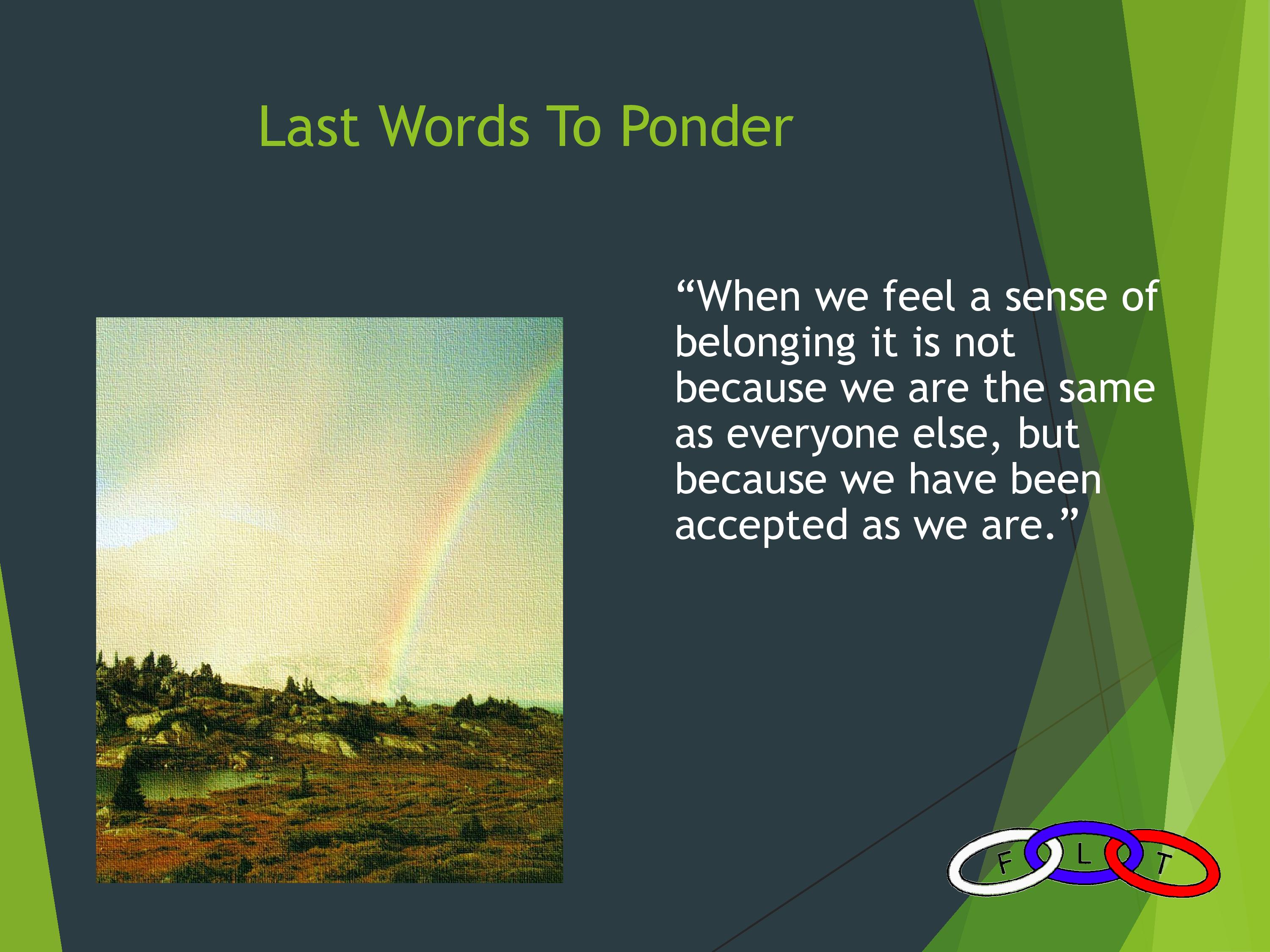 Last Words To Ponder

“When we feel a sense of belonging it is not because we are the same as everyone else, but because we have been accepted as we are.”

F L T